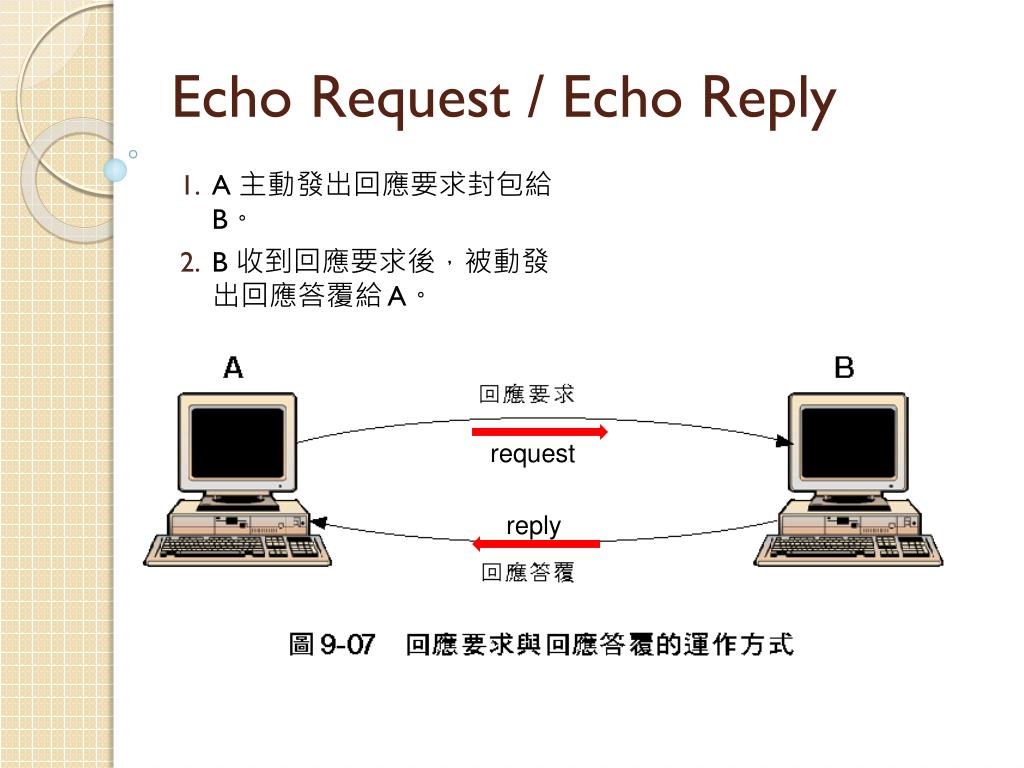 Echo Request / Echo Reply

1. A 主動發出回應要求封包給 B。

2. B 收到回應要求後，被動發出回應答覆給 A。

A

B

回應要求

request

reply

回應答覆

圖 9-07 回應要求與回應答覆的運作方式